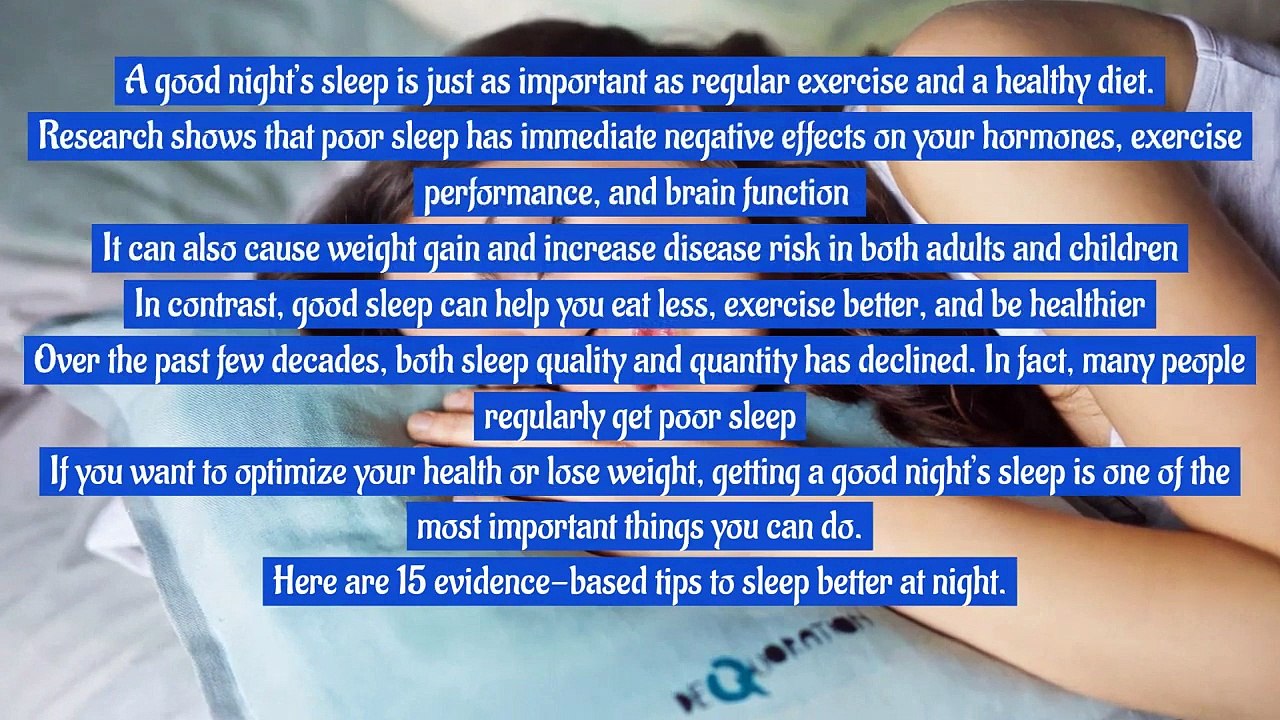 A good night's sleep is just as important as regular exercise and a healthy diet.
Research shows that poor sleep has immediate negative effects on your hormones, exercise performance, and brain function
It can also cause weight gain and increase disease risk in both adults and children
In contrast, good sleep can help you eat less, exercise better, and be healthier
Over the past few decades, both sleep quality and quantity has declined. In fact, many people regularly get poor sleep
If you want to optimize your health or lose weight, getting a good night's sleep is one of the most important things you can do.
Here are 15 evidence-based tips to sleep better at night.

DEQUORATION